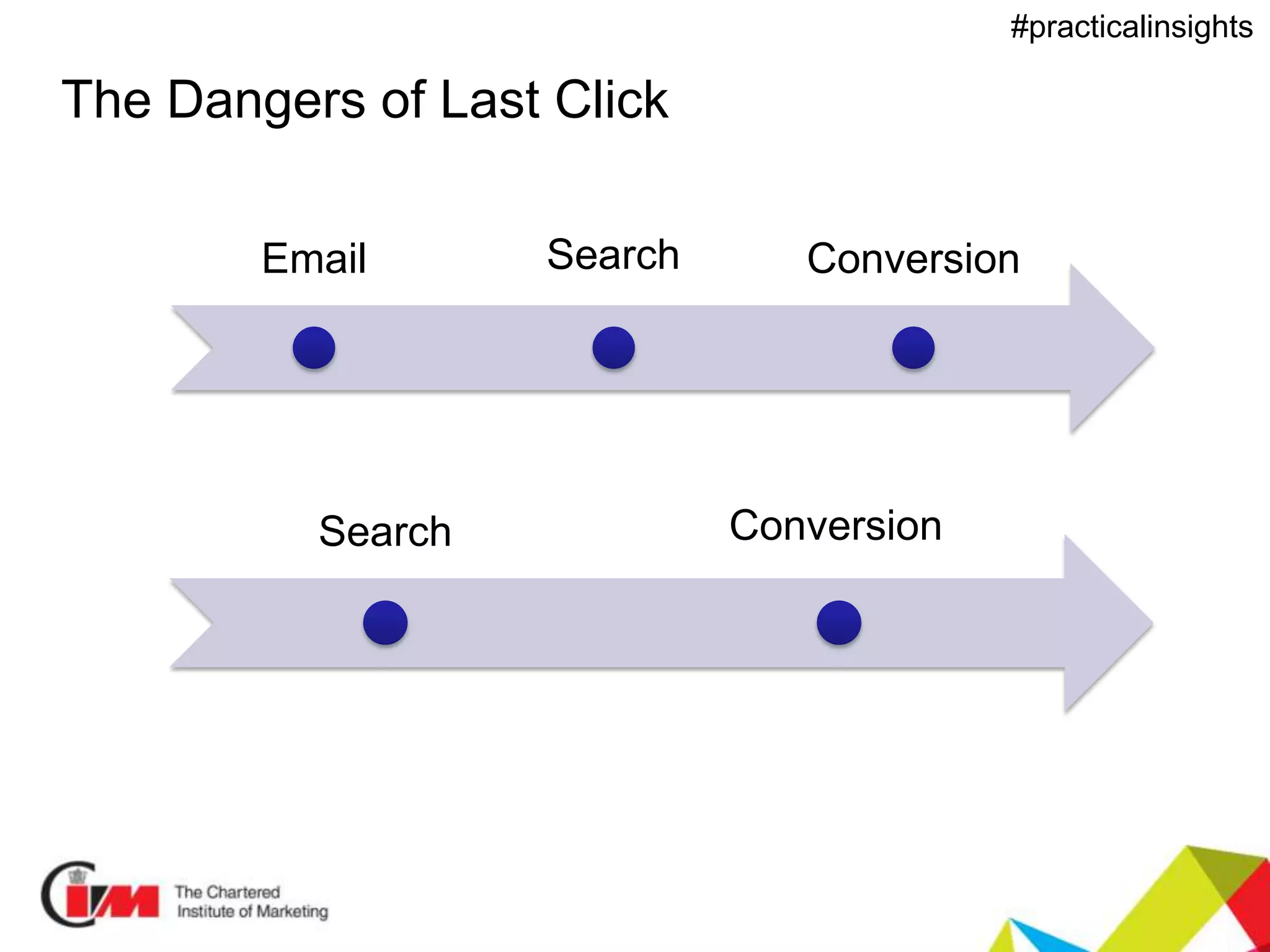 #practicalinsights

The Dangers of Last Click

Email Search Conversion

Search Conversion

CIM The Chartered Institute of Marketing